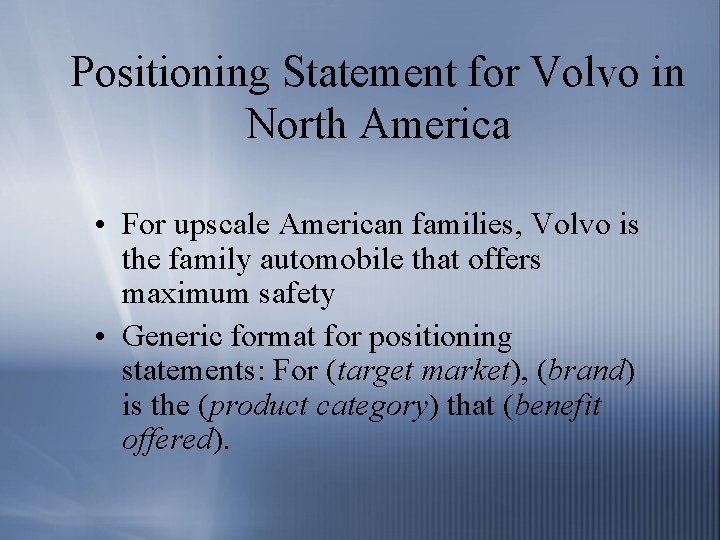 Positioning Statement for Volvo in North America

• For upscale American families, Volvo is the family automobile that offers maximum safety

• Generic format for positioning statements: For (target market), (brand) is the (product category) that (benefit offered).